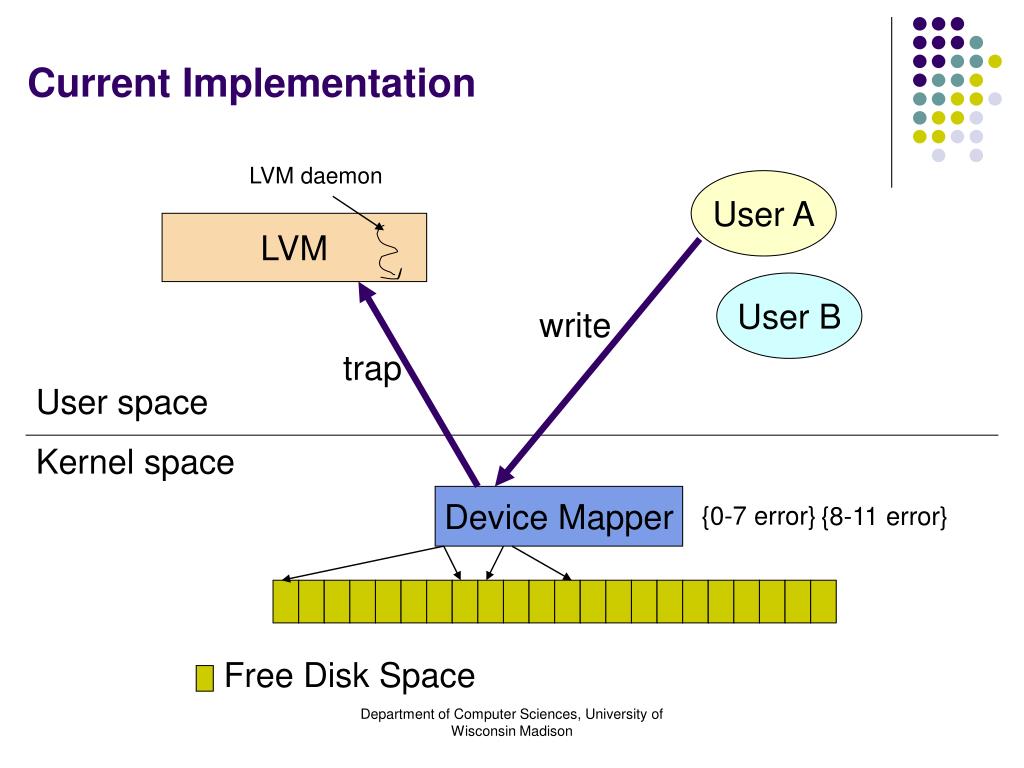 Current Implementation

LVM daemon

LVM

User A

User B

write

trap

User space

Kernel space

Device Mapper

{0-7 error} {8-11 error}

Free Disk Space

Department of Computer Sciences, University of Wisconsin Madison